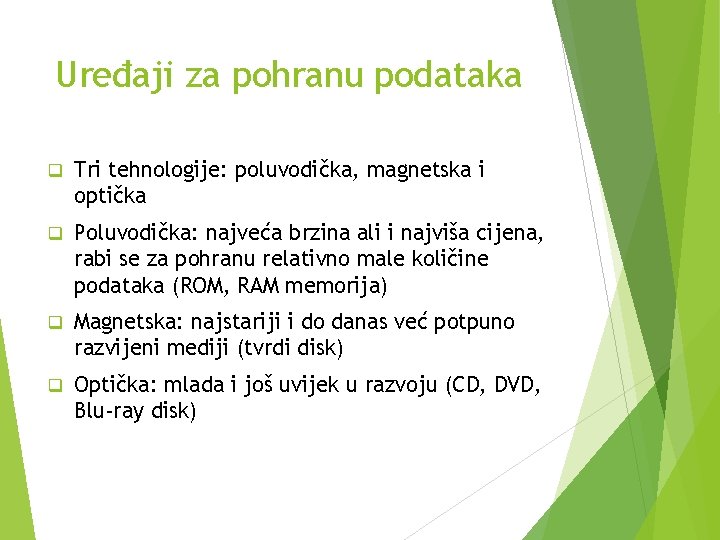 Uređaji za pohranu podataka

❑ Tri tehnologije: poluvodička, magnetska i optička

❑ Poluvodička: najveća brzina ali i najviša cijena, rabi se za pohranu relativno male količine podataka (ROM, RAM memorija)

❑ Magnetska: najstariji i do danas već potpuno razvijeni mediji (tvrdi disk)

❑ Optička: mlada i još uvijek u razvoju (CD, DVD, Blu-ray disk)